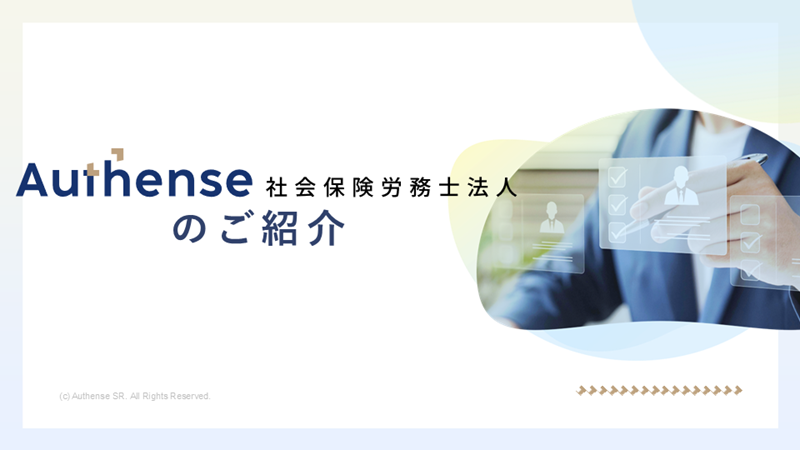 Authense 社会保険労務士法人
のご紹介

(c) Authense SR. All Rights Reserved.